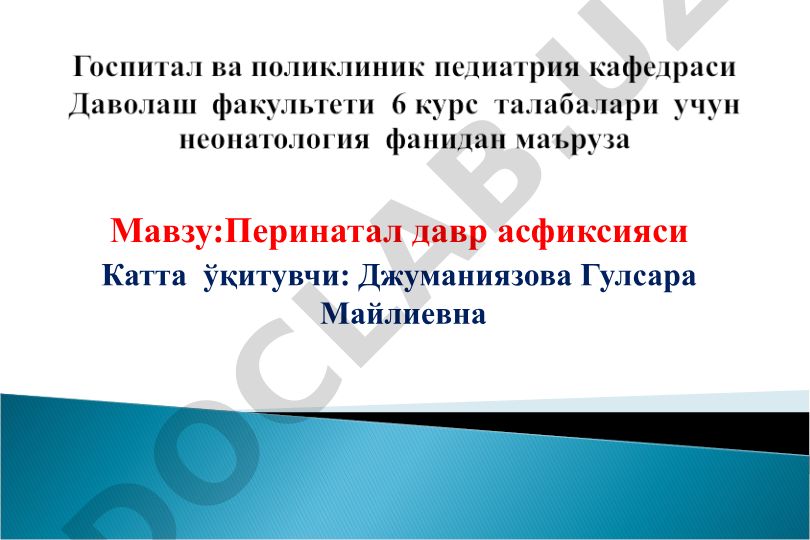 Госпитал ва поликлиник педиатрия кафедраси Даволаш факультети 6 курс талабалари учун неонатология фанидан маъруза

Мавзу:Перинатал давр асфиксияси

Катта ўқитувчи: Джуманиязова Гулсара Майлиевна

DOCLAB.UZ